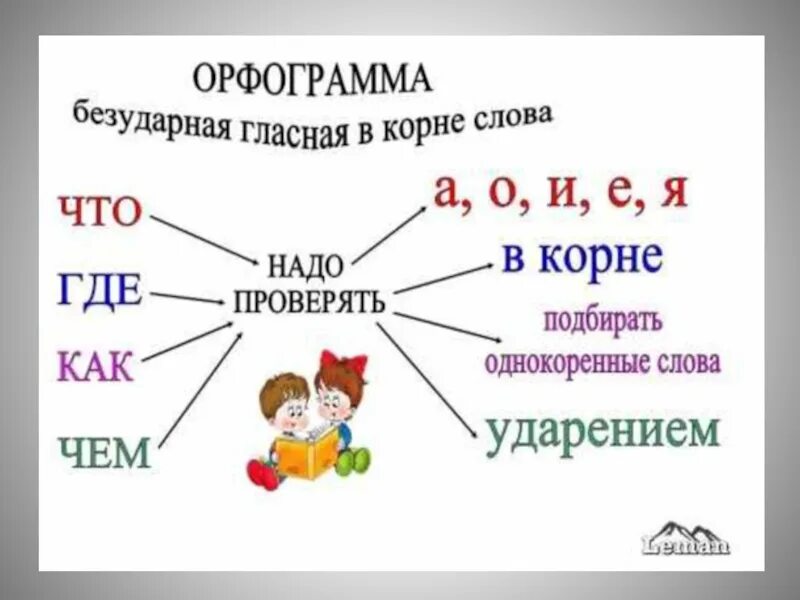 ОРФОГРАММА
безударная гласная в корне слова

ЧТО
ГДЕ
КАК
ЧЕМ

НАДО
ПРОВЕРЯТЬ

а, о, и, е, я
в корне
подбирать однокоренные слова
ударением

Leman